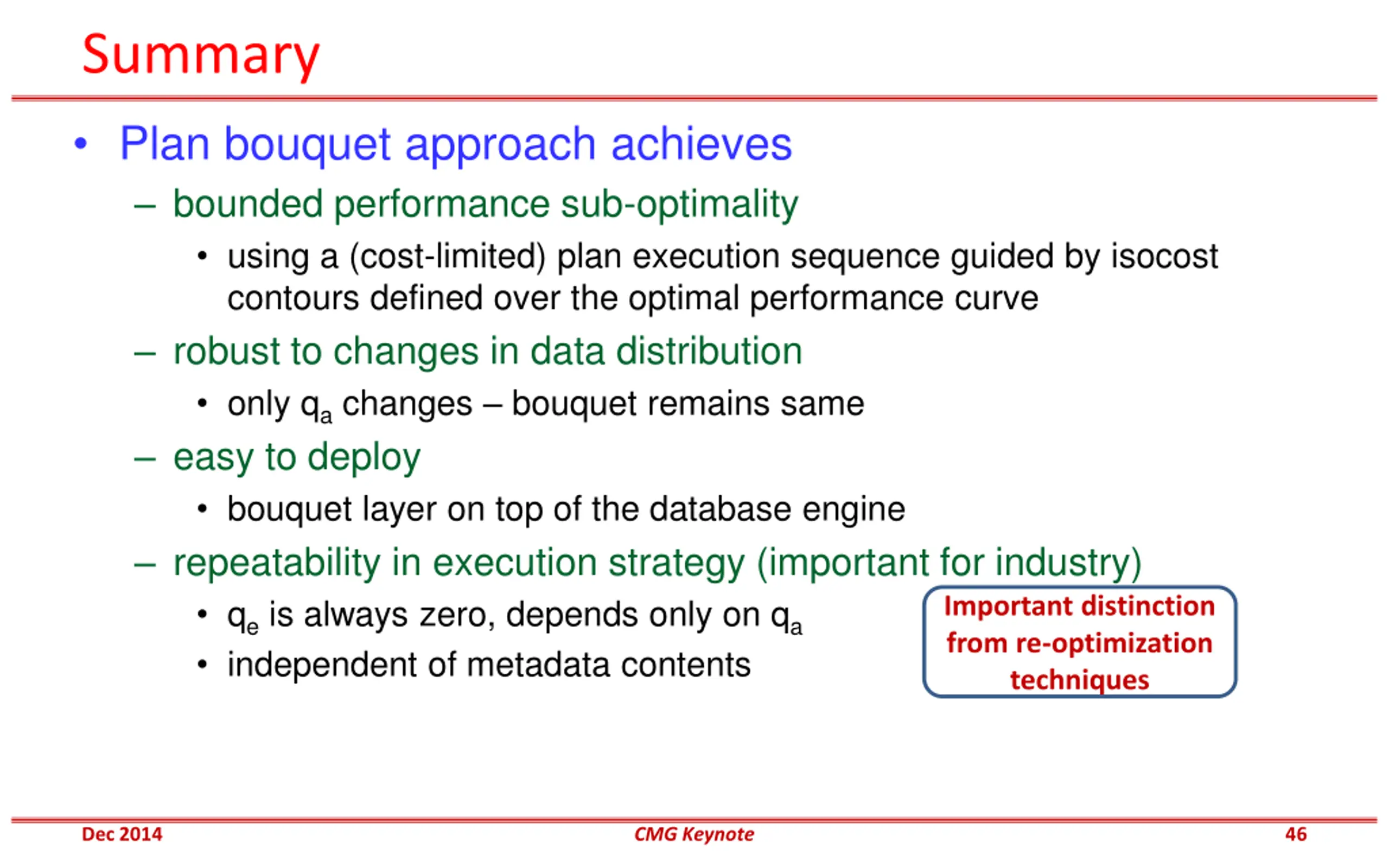 Summary

• Plan bouquet approach achieves

– bounded performance sub-optimality

• using a (cost-limited) plan execution sequence guided by isocost contours defined over the optimal performance curve

– robust to changes in data distribution

• only $q_a$ changes – bouquet remains same

– easy to deploy

• bouquet layer on top of the database engine

– repeatability in execution strategy (important for industry)

• $q_e$ is always zero, depends only on $q_a$

• independent of metadata contents

Important distinction from re-optimization techniques

Dec 2014

CMG Keynote

46